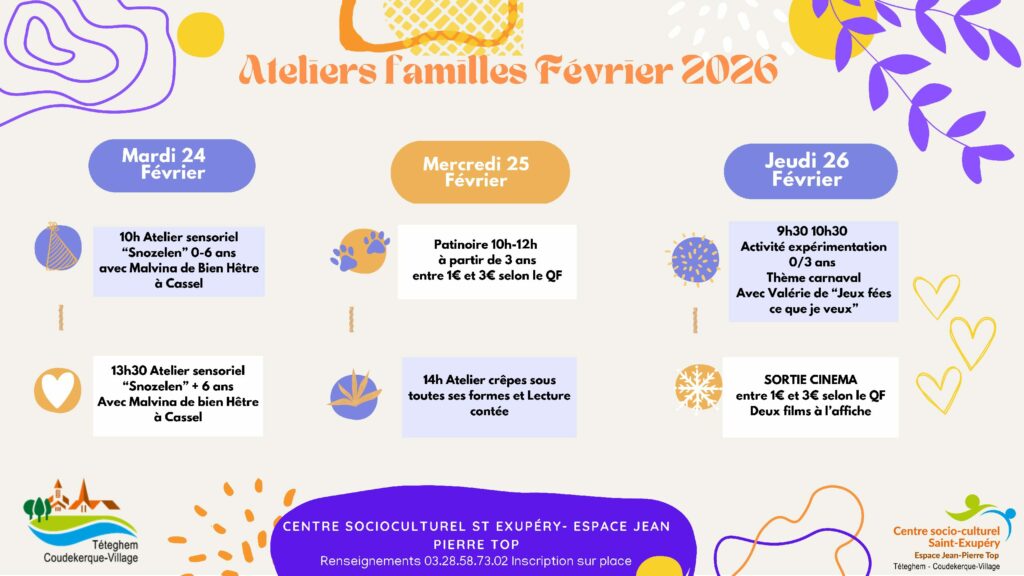 Ateliers familles Février 2026

Mardi 24 Février

10h Atelier sensoriel "Snozelen" 0-6 ans avec Malvina de Bien Hêtre à Cassel

13h30 Atelier sensoriel "Snozelen" + 6 ans Avec Malvina de bien Hêtre à Cassel

Mercredi 25 Février

Patinoire 10h-12h à partir de 3 ans entre 1€ et 3€ selon le QF

14h Atelier crêpes sous toutes ses formes et Lecture contée

Jeudi 26 Février

9h30 10h30 Activité expérimentation 0/3 ans Thème carnaval Avec Valérie de "Jeux fées ce que je veux"

SORTIE CINEMA entre 1€ et 3€ selon le QF Deux films à l'affiche

Téteghem Coudekerque-Village

CENTRE SOCIOCULTUREL ST EXUPÉRY- ESPACE JEAN PIERRE TOP
Renseignements 03.28.58.73.02 Inscription sur place

Centre socio-culturel Saint-Exupéry
Espace Jean-Pierre Top
Téteghem - Coudekerque-Village